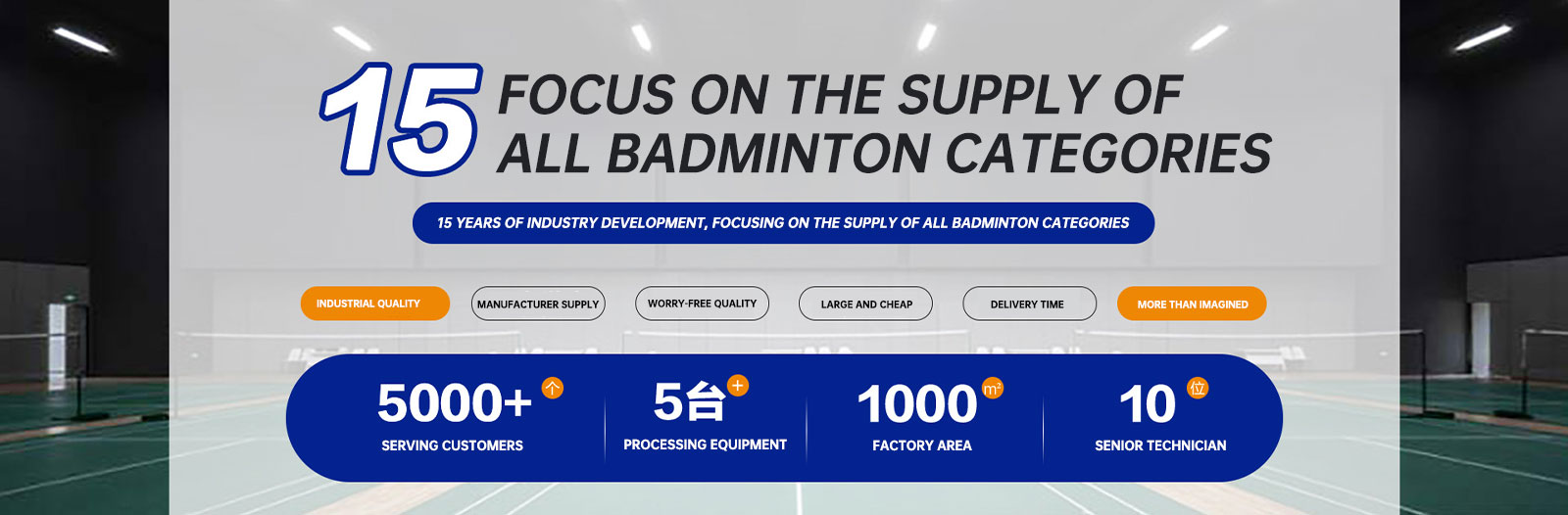 15 FOCUS ON THE SUPPLY OF ALL BADMINTON CATEGORIES

15 YEARS OF INDUSTRY DEVELOPMENT, FOCUSING ON THE SUPPLY OF ALL BADMINTON CATEGORIES

INDUSTRIAL QUALITY

MANUFACTURER SUPPLY

WORRY-FREE QUALITY

LARGE AND CHEAP

DELIVERY TIME

MORE THAN IMAGINED

5000+ 个
SERVING CUSTOMERS

5台 +
PROCESSING EQUIPMENT

1000 m²
FACTORY AREA

10 位
SENIOR TECHNICIAN